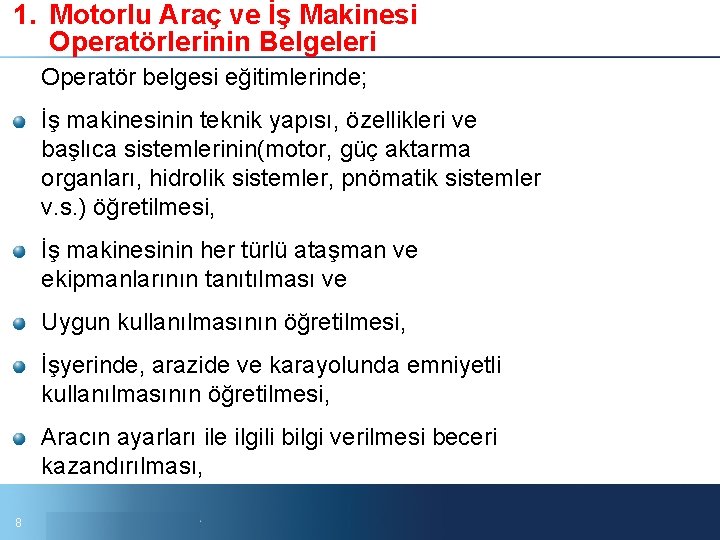 1. Motorlu Araç ve İş Makinesi Operatörlerinin Belgeleri

Operatör belgesi eğitimlerinde;

İş makinesinin teknik yapısı, özellikleri ve başlıca sistemlerinin(motor, güç aktarma organları, hidrolik sistemler, pnömatik sistemler v.s.) öğretilmesi,

İş makinesinin her türlü ataşman ve ekipmanlarının tanıtılması ve

Uygun kullanılmasının öğretilmesi,

İşyerinde, arazide ve karayolunda emniyetli kullanılmasının öğretilmesi,

Aracın ayarları ile ilgili bilgi verilmesi beceri kazandırılması,

8